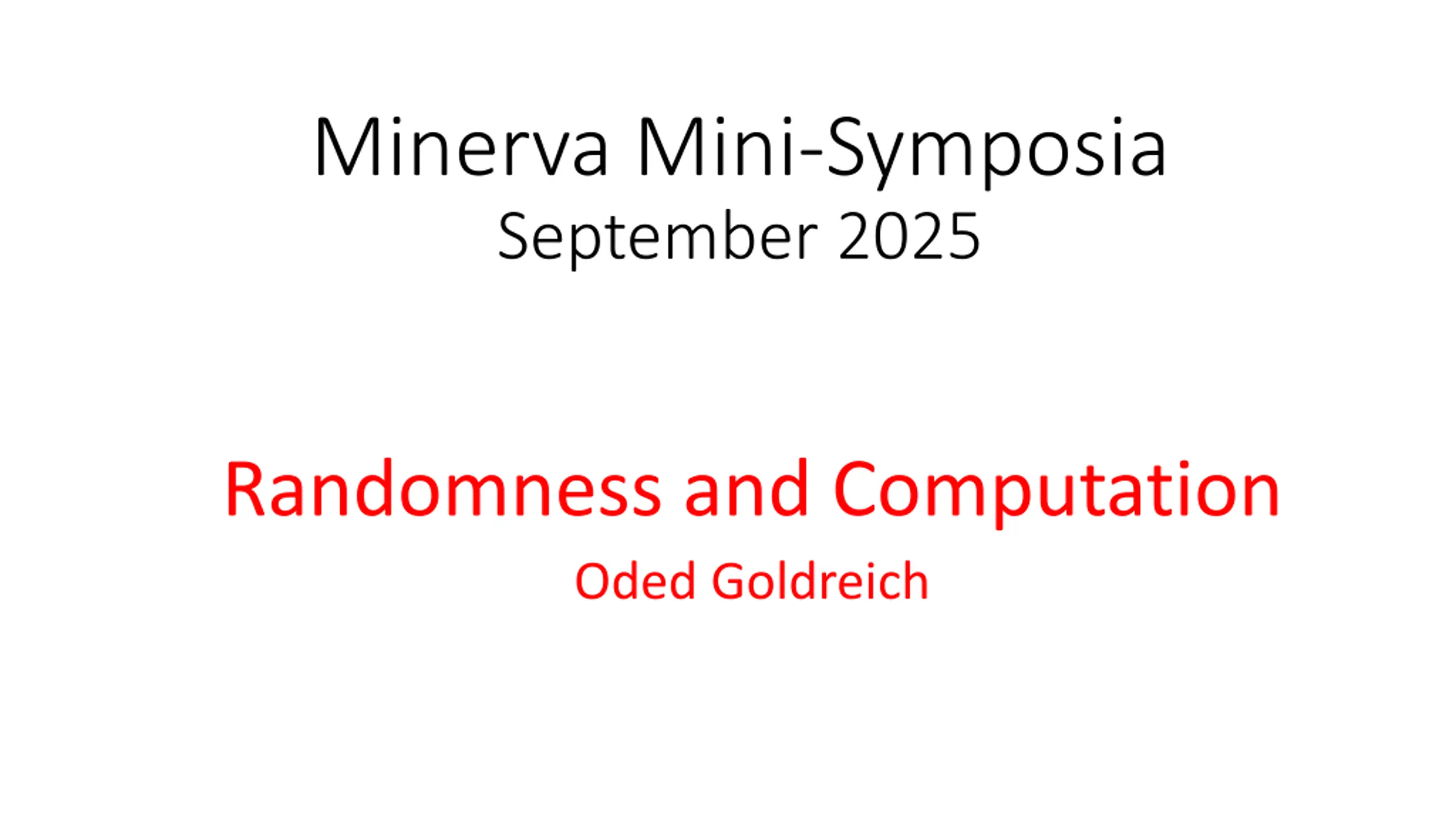 Minerva Mini-Symposia
September 2025

Randomness and Computation
Oded Goldreich